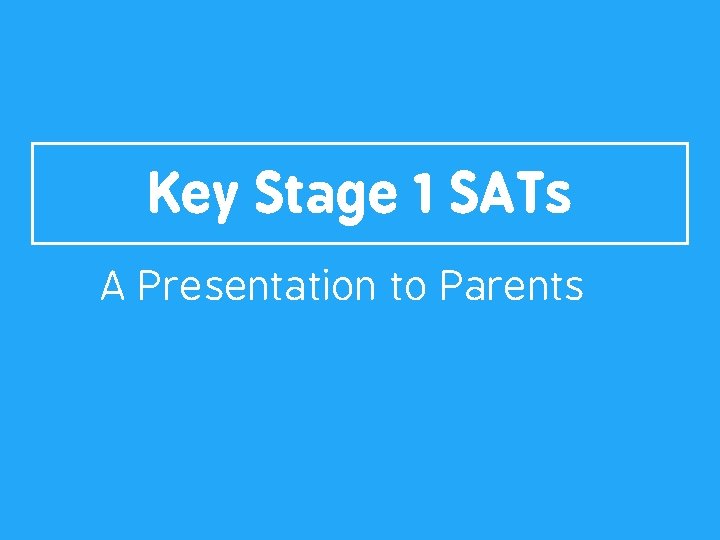 Key Stage 1 SATs

A Presentation to Parents